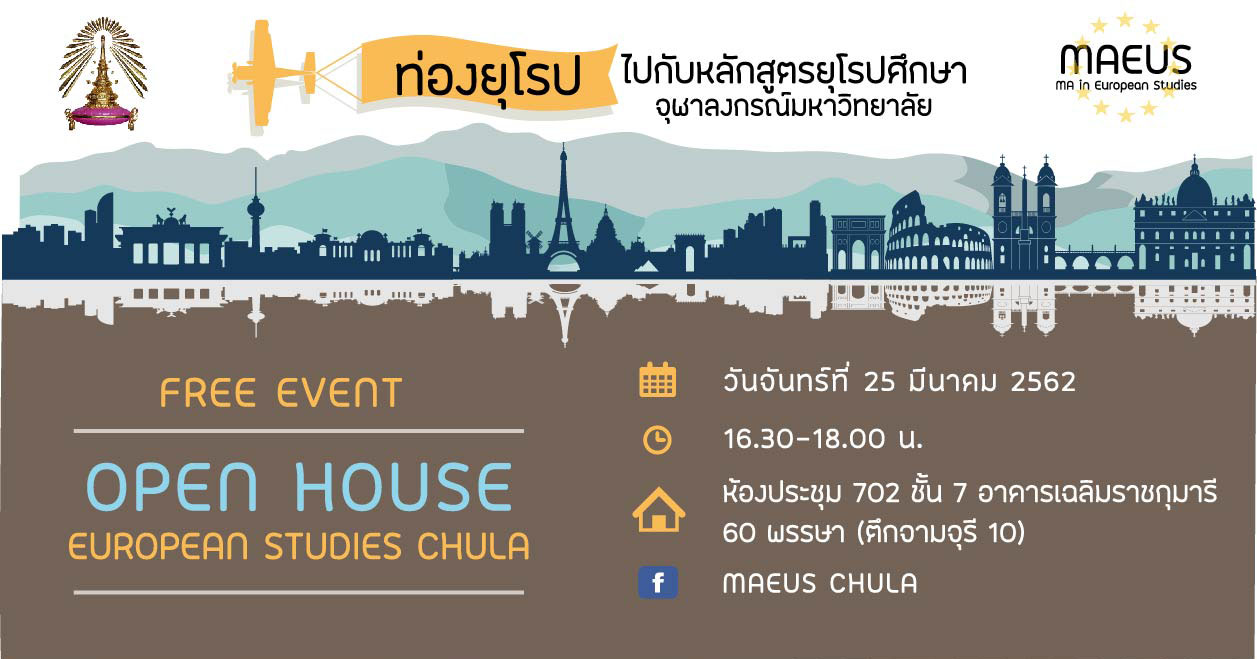 ท่องยุโรป ไปกับหลักสูตรยุโรปศึกษา จุฬาลงกรณ์มหาวิทยาลัย

MAEUS
MA in European Studies

FREE EVENT

OPEN HOUSE
EUROPEAN STUDIES CHULA

วันจันทร์ที่ 25 มีนาคม 2562

16.30-18.00 น.

ห้องประชุม 702 ชั้น 7 อาคารเฉลิมราชกุมารี 60 พรรษา (ตึกจามจุรี 10)

MAEUS CHULA